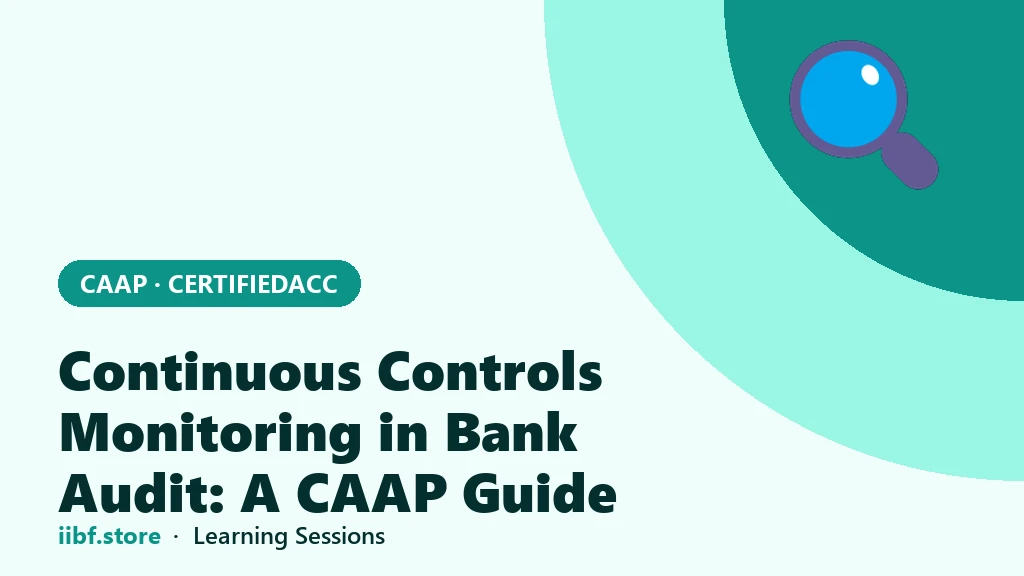 CAAP · CERTIFIEDACC

Continuous Controls Monitoring in Bank Audit: A CAAP Guide

iibf.store · Learning Sessions